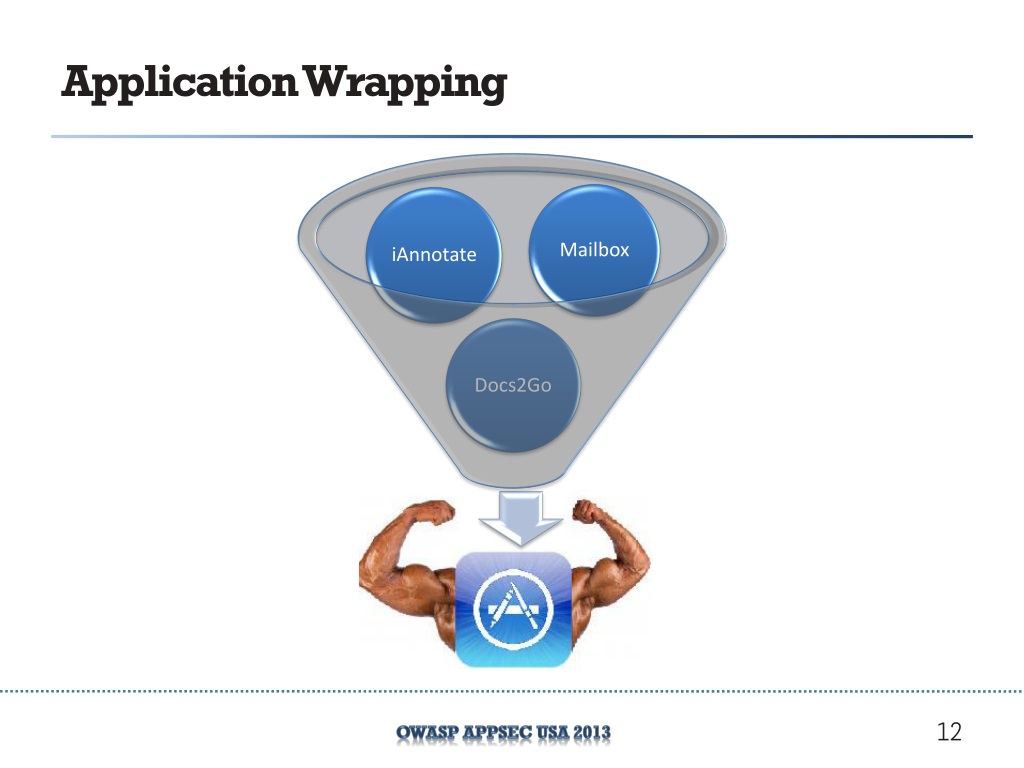 Application Wrapping

iAnnotate

Mailbox

Docs2Go

OWASP APPSEC USA 2013

12